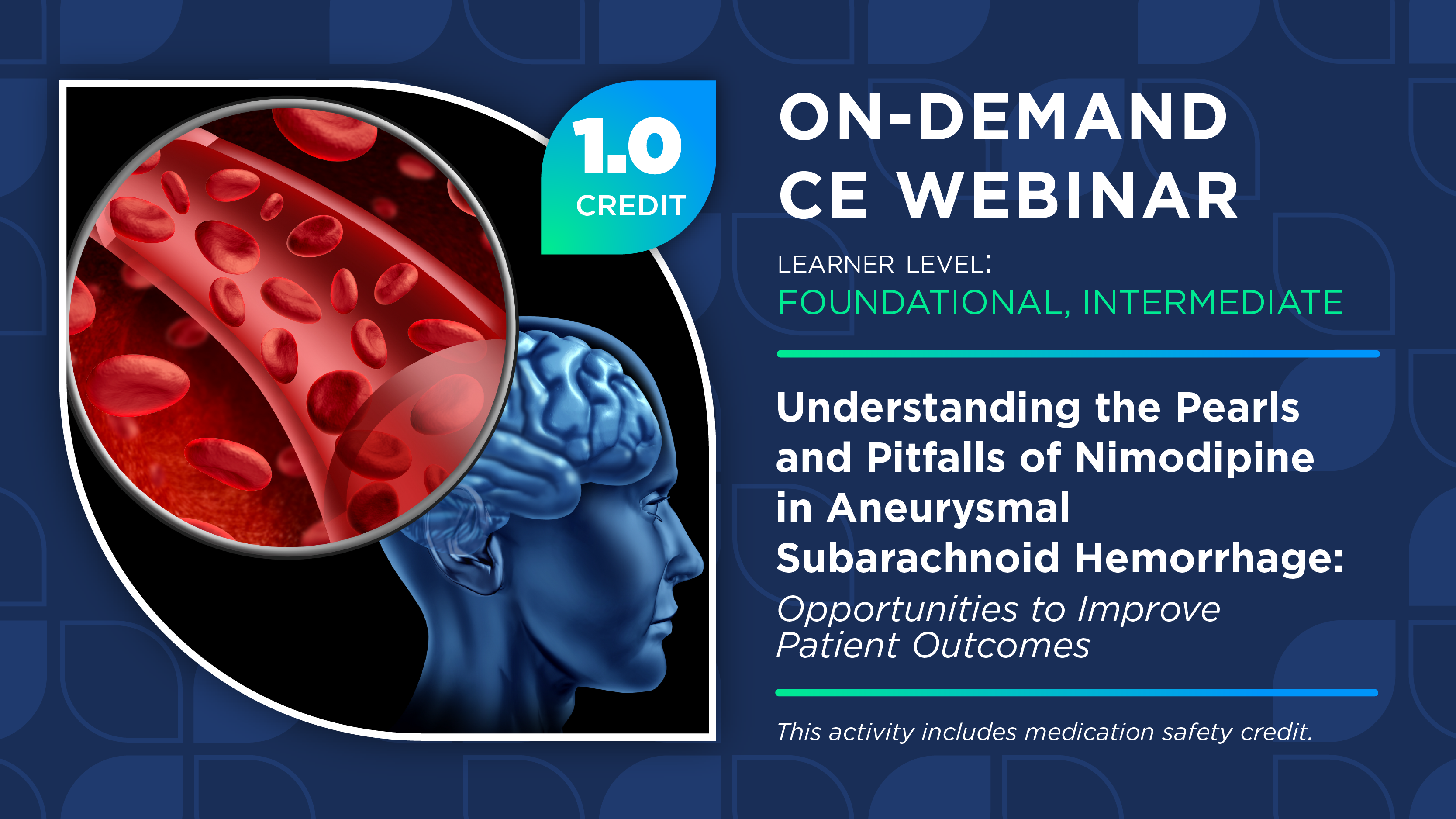 1.0
CREDIT

ON-DEMAND
CE WEBINAR

LEARNER LEVEL:
FOUNDATIONAL, INTERMEDIATE

Understanding the Pearls and Pitfalls of Nimodipine in Aneurysmal Subarachnoid Hemorrhage:
Opportunities to Improve Patient Outcomes

This activity includes medication safety credit.